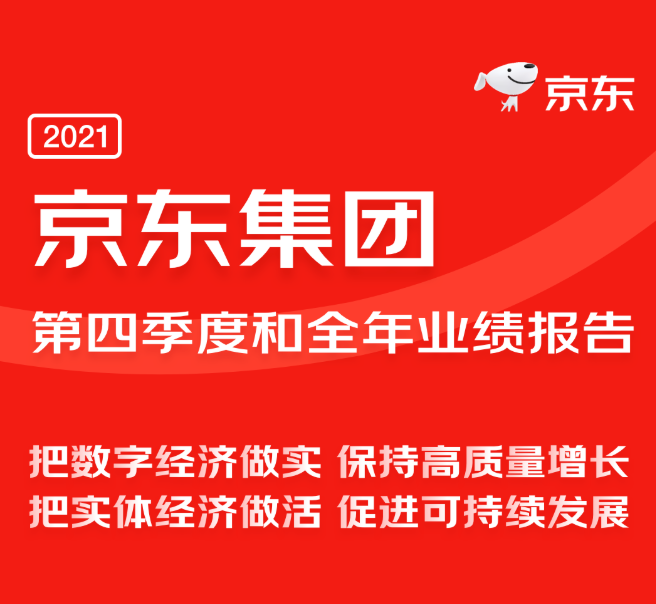 京东

2021

京东集团

第四季度和全年业绩报告

把数字经济做实 保持高质量增长
把实体经济做活 促进可持续发展